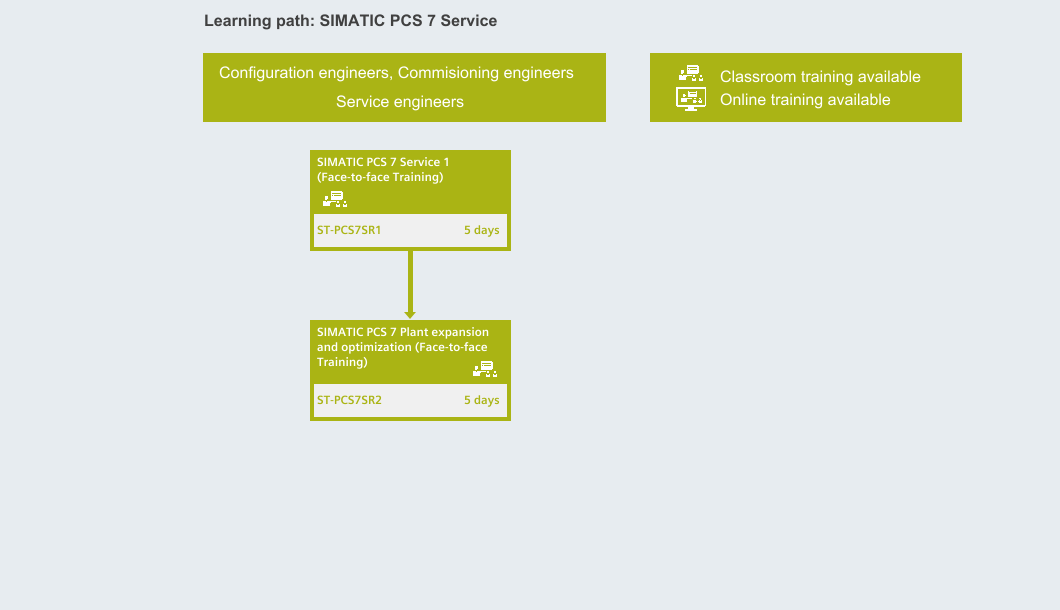 Learning path: SIMATIC PCS 7 Service

Configuration engineers, Commisioning engineers
Service engineers

Classroom training available
Online training available

SIMATIC PCS 7 Service 1 (Face-to-face Training)

ST-PCS7SR1 5 days

SIMATIC PCS 7 Plant expansion and optimization (Face-to-face Training)

ST-PCS7SR2 5 days